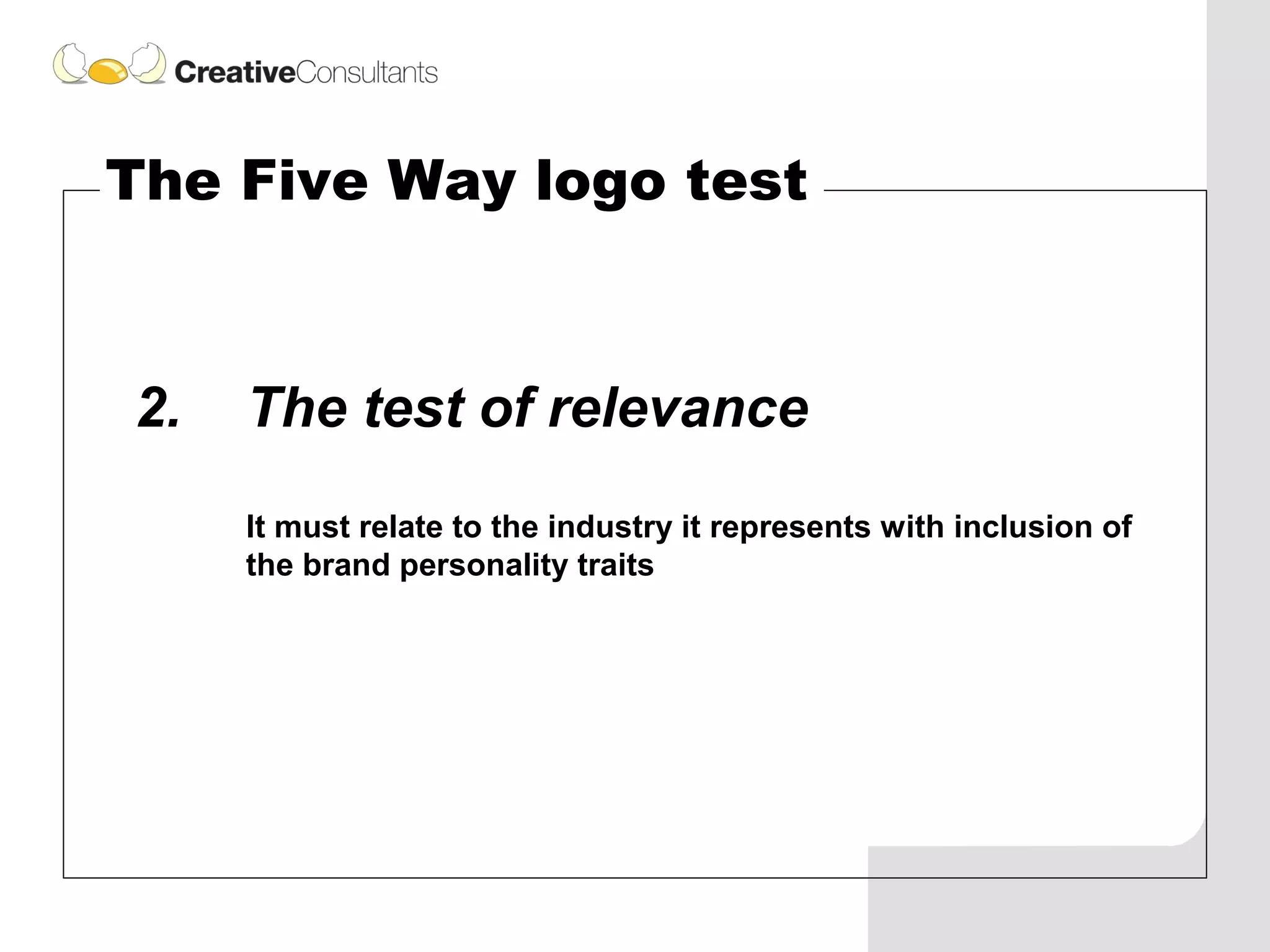 CreativeConsultants

The Five Way logo test

2. The test of relevance

It must relate to the industry it represents with inclusion of the brand personality traits